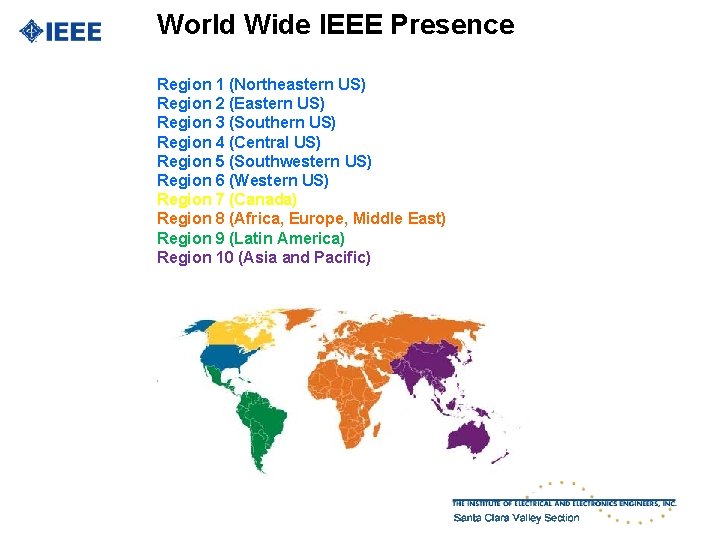 IEEE

World Wide IEEE Presence

Region 1 (Northeastern US)
Region 2 (Eastern US)
Region 3 (Southern US)
Region 4 (Central US)
Region 5 (Southwestern US)
Region 6 (Western US)
Region 7 (Canada)
Region 8 (Africa, Europe, Middle East)
Region 9 (Latin America)
Region 10 (Asia and Pacific)

THE INSTITUTE OF ELECTRICAL AND ELECTRONICS ENGINEERS, INC.
Santa Clara Valley Section